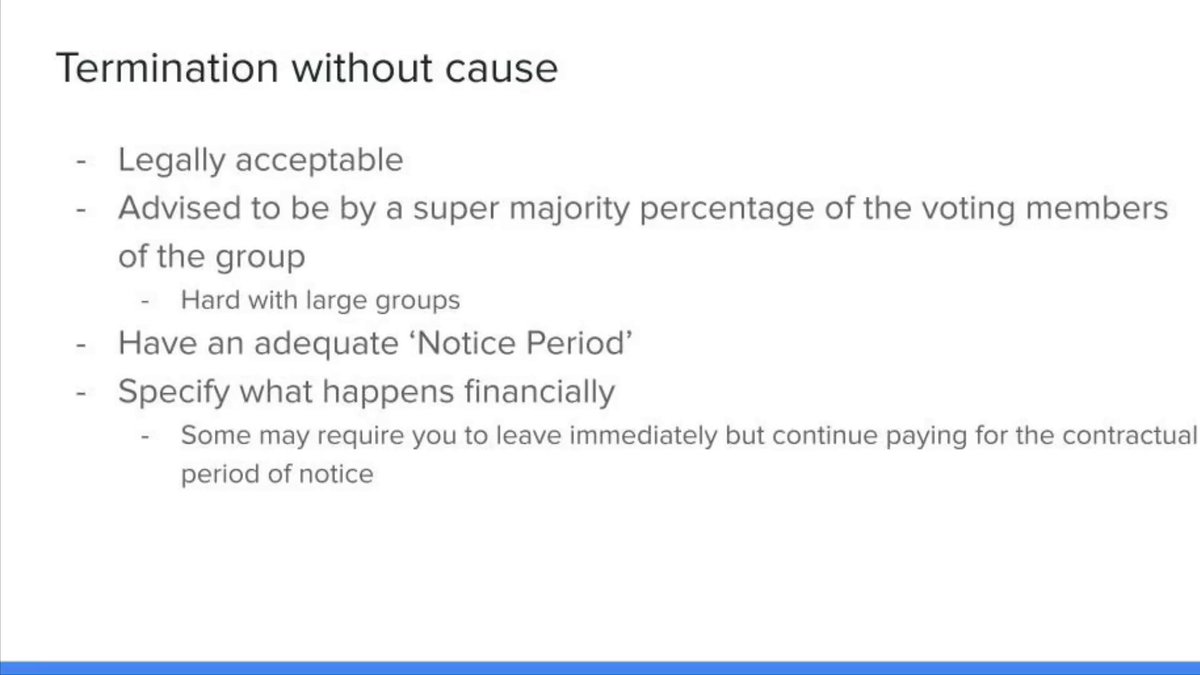 Termination without cause

- Legally acceptable
- Advised to be by a super majority percentage of the voting members of the group
- Hard with large groups
- Have an adequate 'Notice Period'
- Specify what happens financially
- Some may require you to leave immediately but continue paying for the contractual period of notice